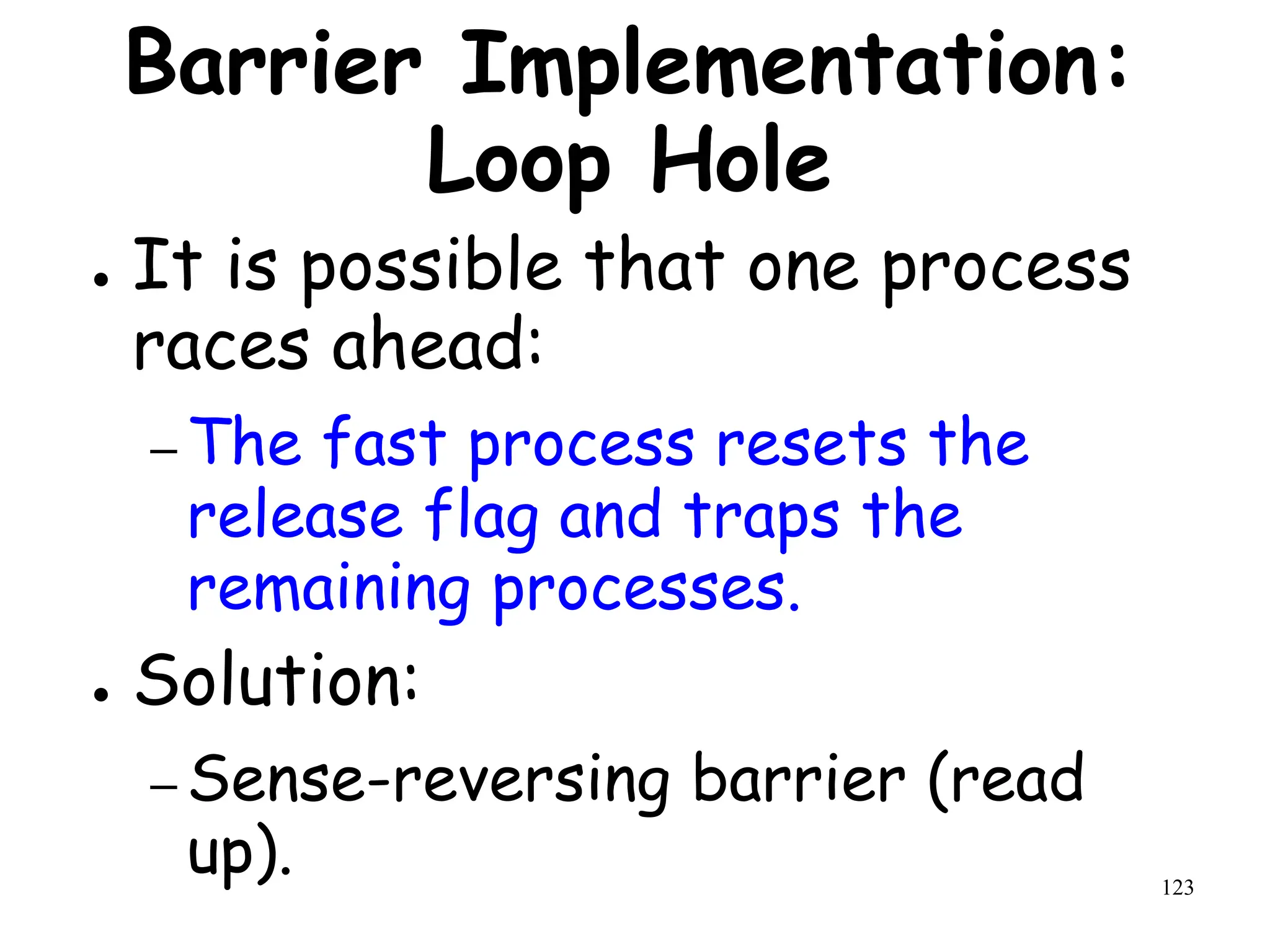 Barrier Implementation: Loop Hole

• It is possible that one process races ahead:

– The fast process resets the release flag and traps the remaining processes.

• Solution:

– Sense-reversing barrier (read up).

123